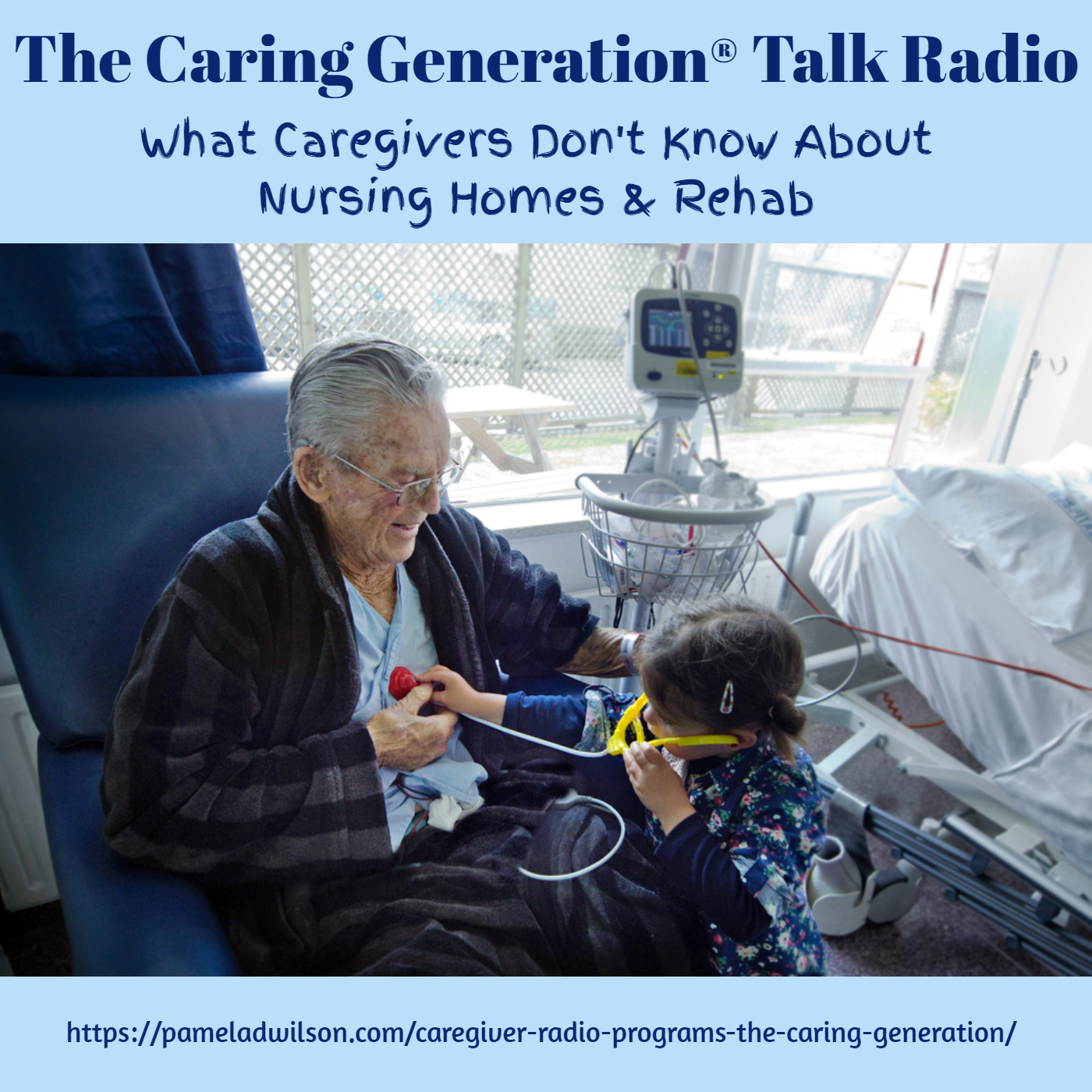 The Caring Generation® Talk Radio

What Caregivers Don't Know About Nursing Homes & Rehab

https://pameladwilson.com/caregiver-radio-programs-the-caring-generation/